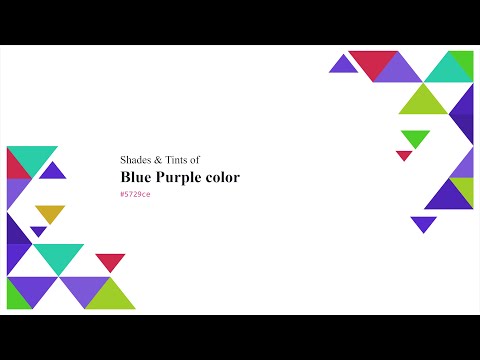 Shades & Tints of
Blue Purple color
#5729ce